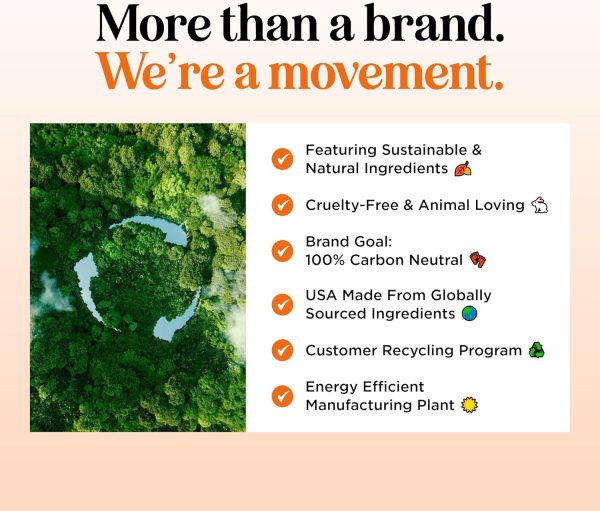 More than a brand.
We're a movement.

Featuring Sustainable & Natural Ingredients

Cruelty-Free & Animal Loving

Brand Goal: 100% Carbon Neutral

USA Made From Globally Sourced Ingredients

Customer Recycling Program

Energy Efficient Manufacturing Plant